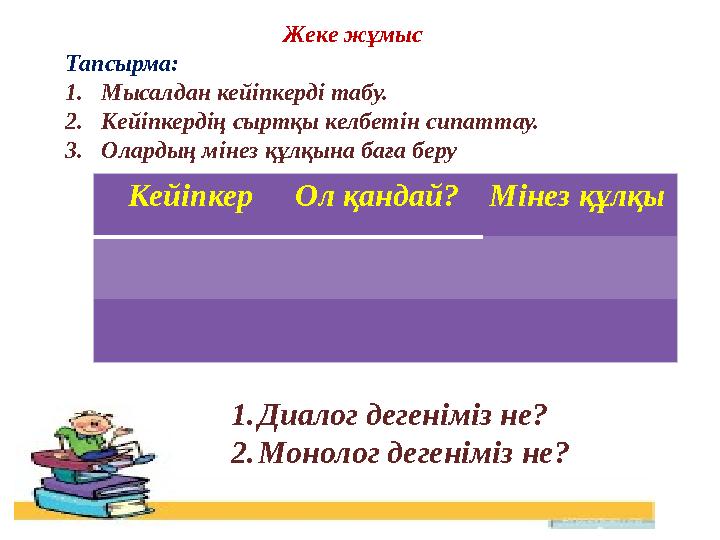 Жеке жұмыс

Тапсырма:

1. Мысалдан кейіпкерді табу.
2. Кейіпкердің сыртқы келбетін сипаттау.
3. Олардың мінез құлқына баға беру

| Кейіпкер | Ол қандай? | Мінез құлқы |
|---|---|---|
| | | |
| | | |

1. Диалог дегеніміз не?
2. Монолог дегеніміз не?